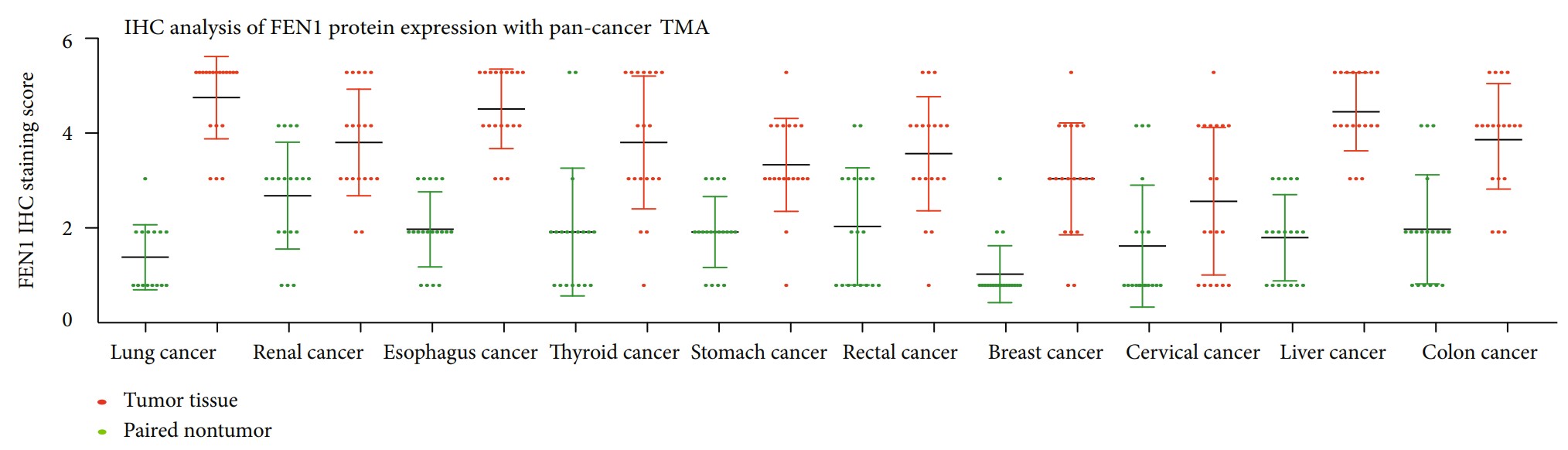 IHC analysis of FEN1 protein expression with pan-cancer TMA

FEN1 IHC staining score

6
4
2
0

Lung cancer
Renal cancer
Esophagus cancer
Thyroid cancer
Stomach cancer
Rectal cancer
Breast cancer
Cervical cancer
Liver cancer
Colon cancer

Tumor tissue
Paired nontumor